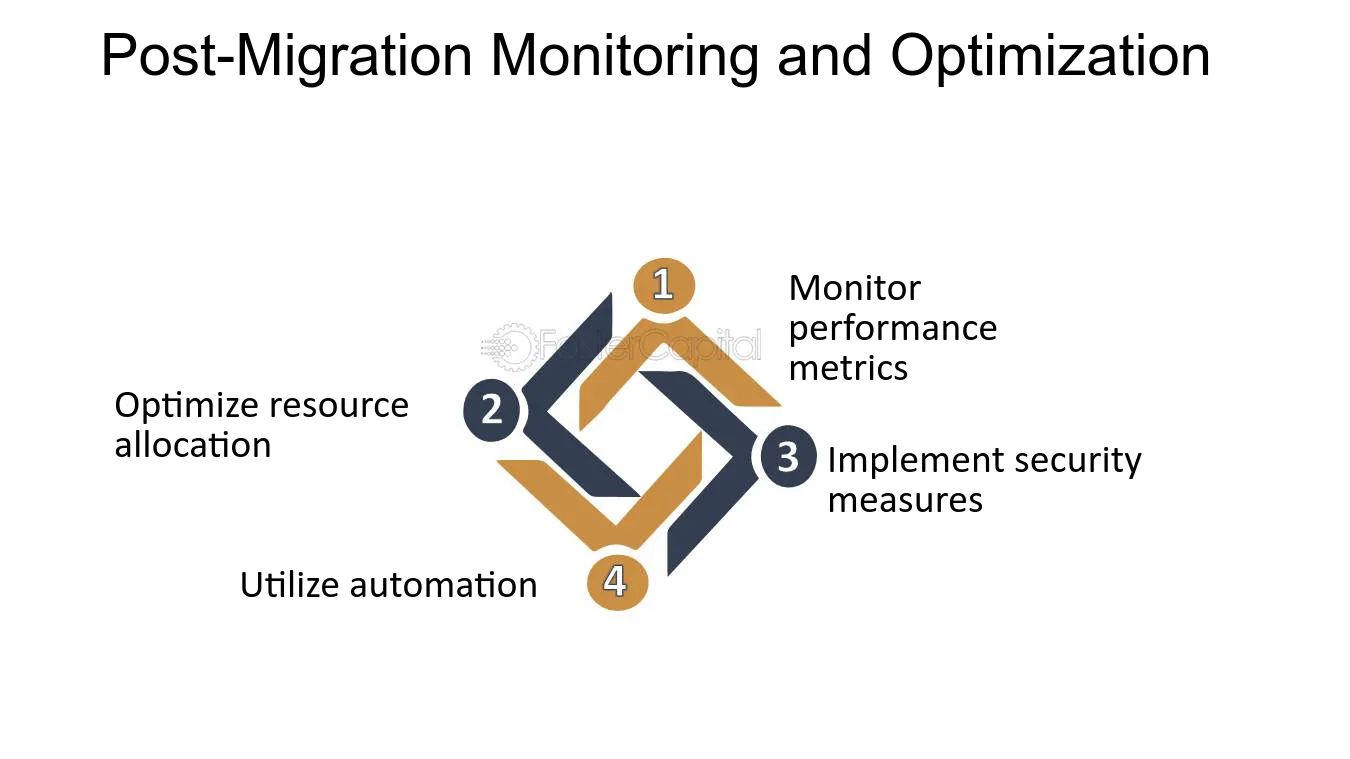 Post-Migration Monitoring and Optimization

1
Monitor performance metrics

FasterCapital

2
Optimize resource allocation

3
Implement security measures

4
Utilize automation